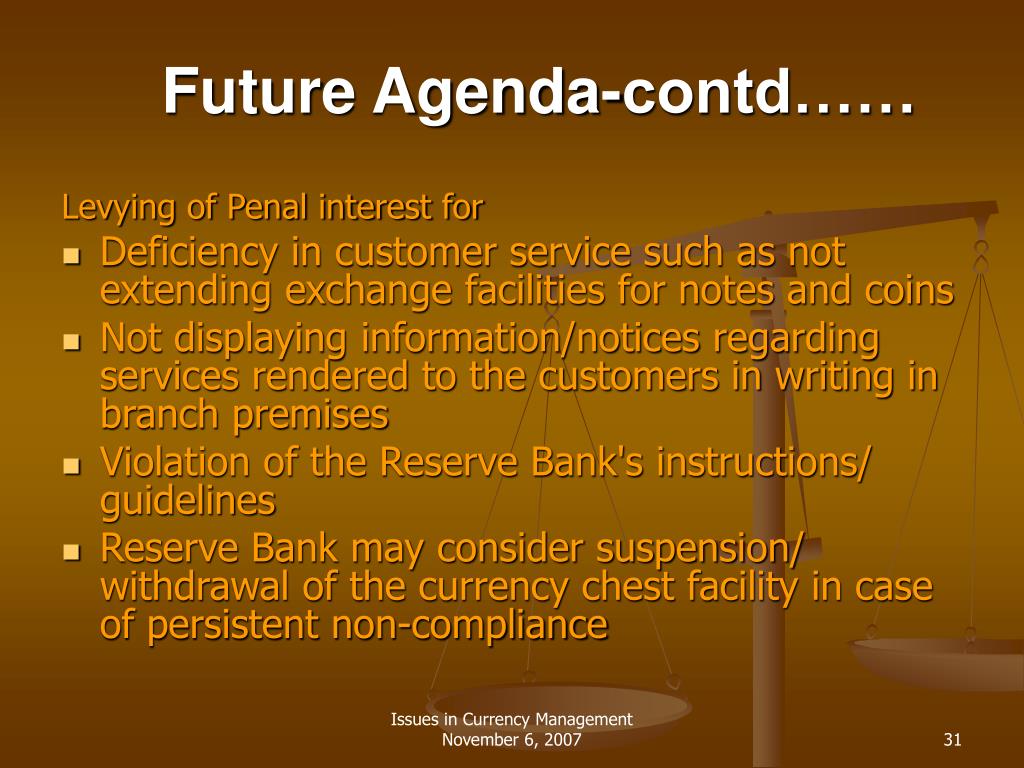 Future Agenda-contd……

Levying of Penal interest for

- Deficiency in customer service such as not extending exchange facilities for notes and coins
- Not displaying information/notices regarding services rendered to the customers in writing in branch premises
- Violation of the Reserve Bank's instructions/ guidelines
- Reserve Bank may consider suspension/ withdrawal of the currency chest facility in case of persistent non-compliance

Issues in Currency Management
November 6, 2007

31